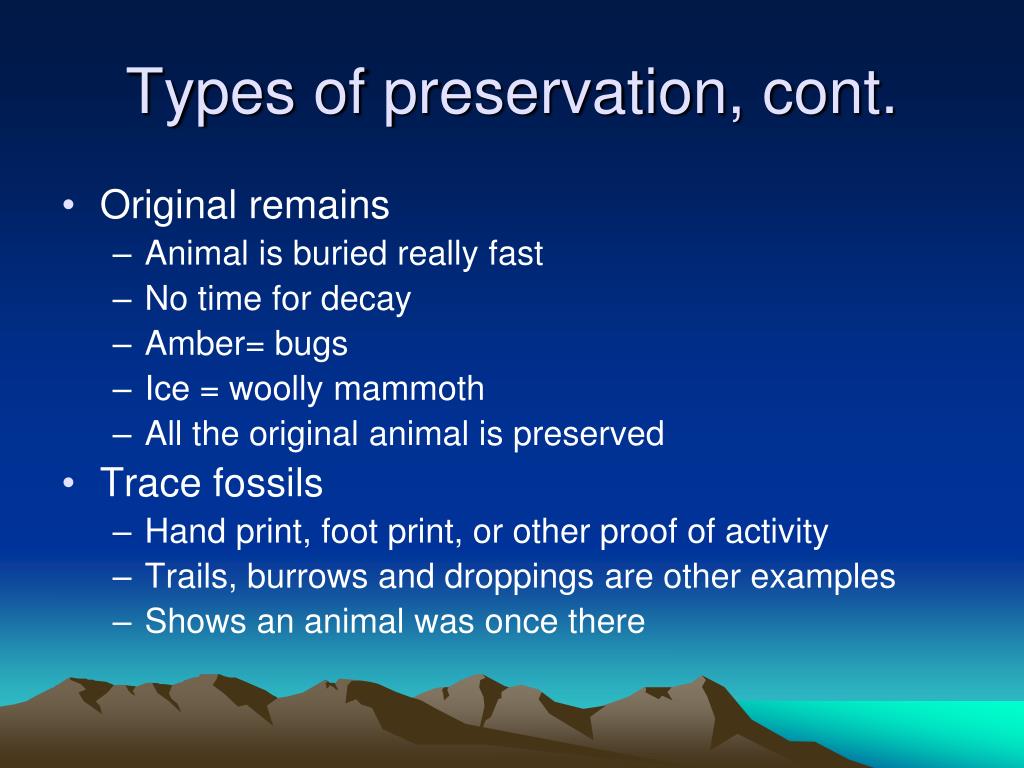 Types of preservation, cont.

• Original remains
– Animal is buried really fast
– No time for decay
– Amber= bugs
– Ice = woolly mammoth
– All the original animal is preserved
• Trace fossils
– Hand print, foot print, or other proof of activity
– Trails, burrows and droppings are other examples
– Shows an animal was once there